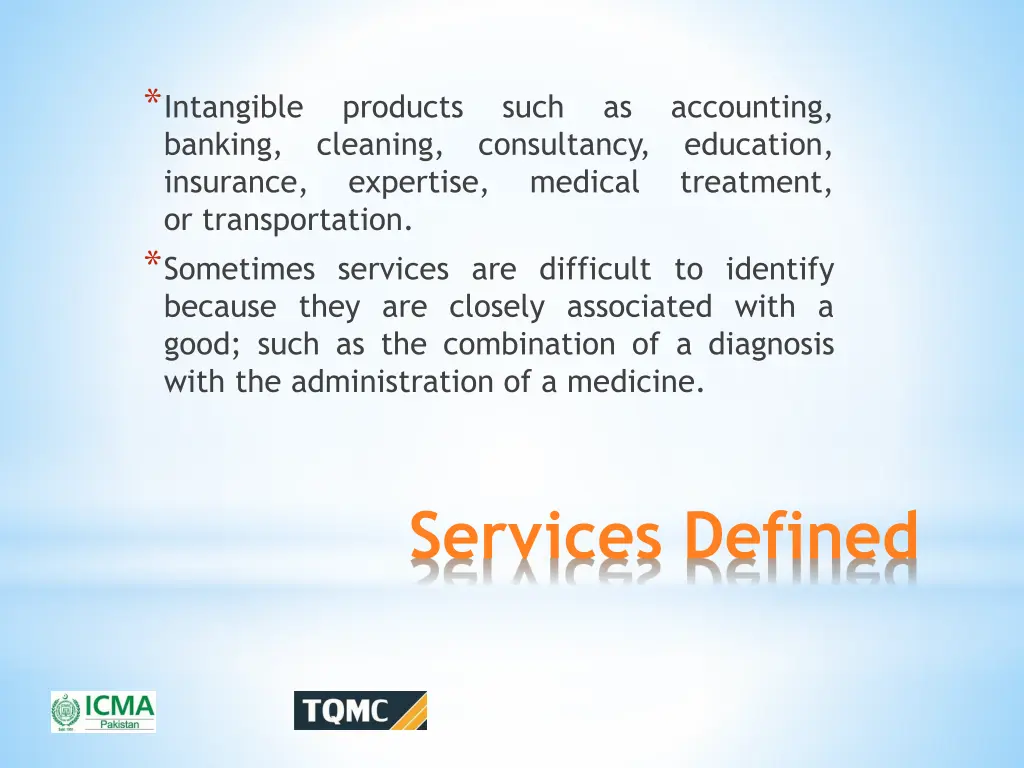 *Intangible products such as accounting, banking, cleaning, consultancy, education, insurance, expertise, medical treatment, or transportation.

*Sometimes services are difficult to identify because they are closely associated with a good; such as the combination of a diagnosis with the administration of a medicine.

Services Defined

ICMA Pakistan

TQMC